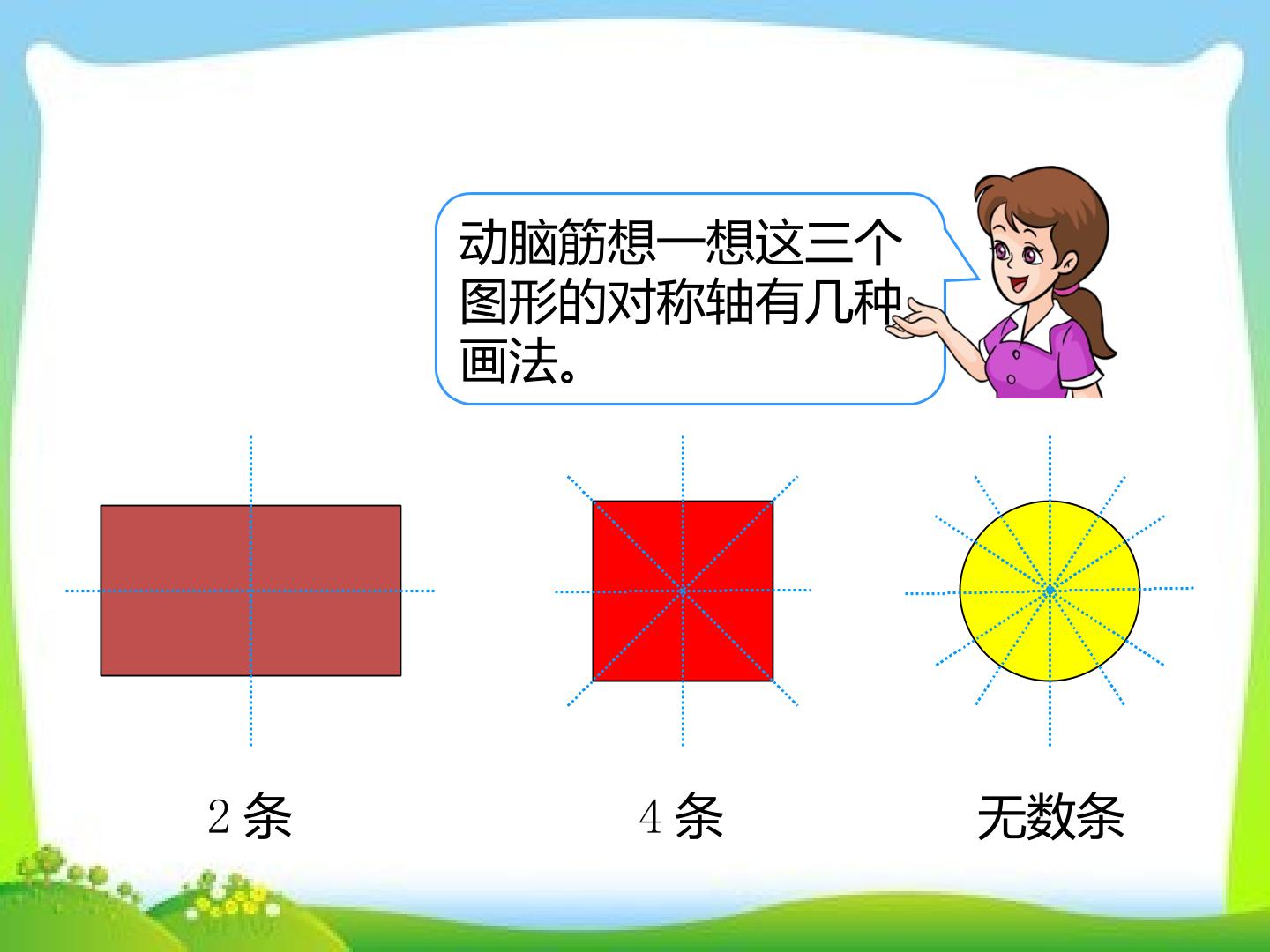 动脑筋想一想这三个图形的对称轴有几种画法。

2 条

4 条

无数条